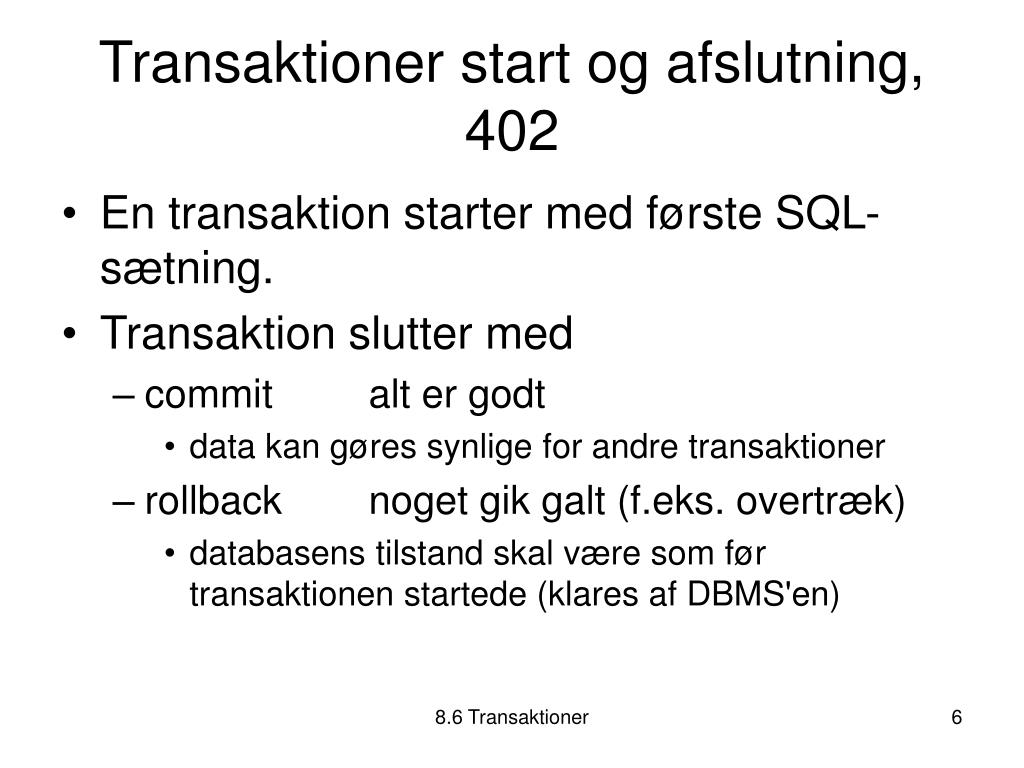 Transaktioner start og afslutning, 402

• En transaktion starter med første SQL-sætning.
• Transaktion slutter med
– commit alt er godt
• data kan gøres synlige for andre transaktioner
– rollback noget gik galt (f.eks. overtræk)
• databasens tilstand skal være som før transaktionen startede (klares af DBMS'en)

8.6 Transaktioner 6